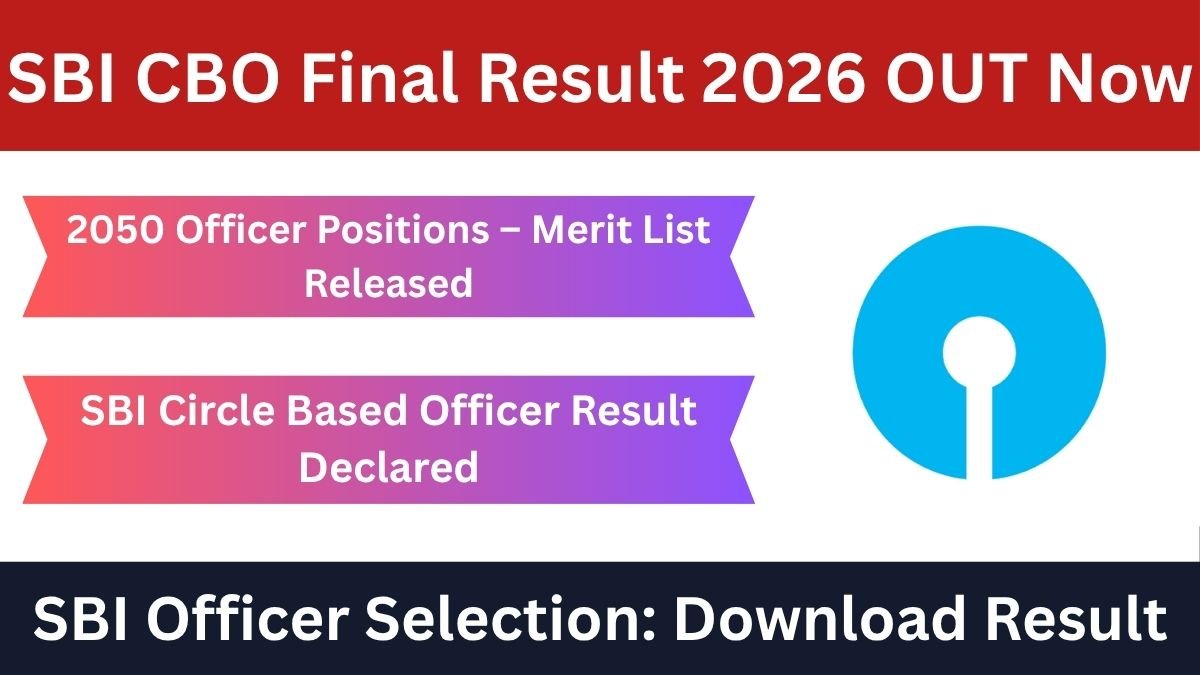 SBI CBO Final Result 2026 OUT Now

2050 Officer Positions – Merit List Released

SBI Circle Based Officer Result Declared

SBI Officer Selection: Download Result